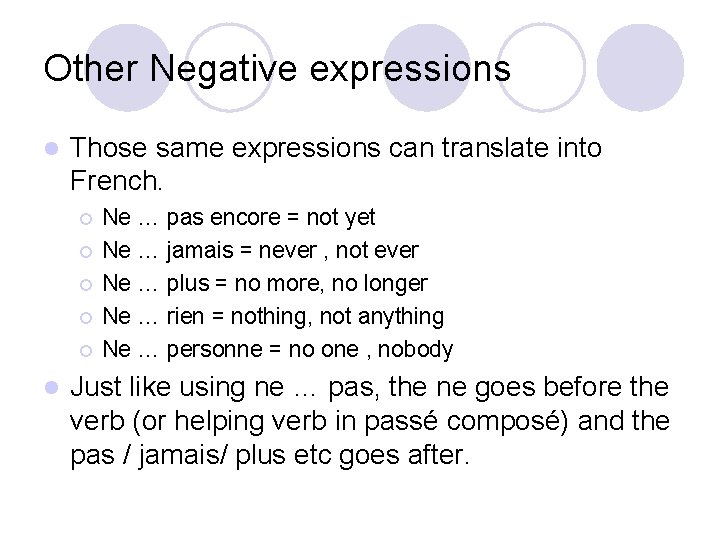 Other Negative expressions

Those same expressions can translate into French.

Ne … pas encore = not yet
Ne … jamais = never , not ever
Ne … plus = no more, no longer
Ne … rien = nothing, not anything
Ne … personne = no one , nobody

Just like using ne … pas, the ne goes before the verb (or helping verb in passé composé) and the pas / jamais/ plus etc goes after.